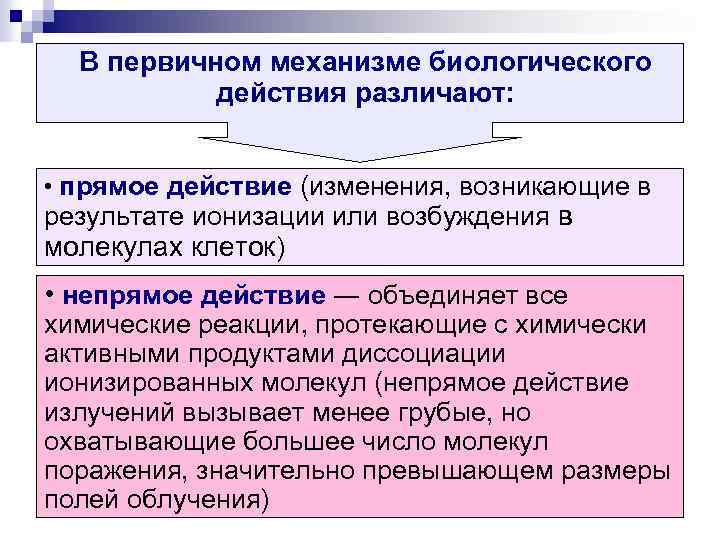 В первичном механизме биологического действия различают:

• прямое действие (изменения, возникающие в результате ионизации или возбуждения в молекулах клеток)

• непрямое действие — объединяет все химические реакции, протекающие с химически активными продуктами диссоциации ионизированных молекул (непрямое действие излучений вызывает менее грубые, но охватывающие большее число молекул поражения, значительно превышающем размеры полей облучения)